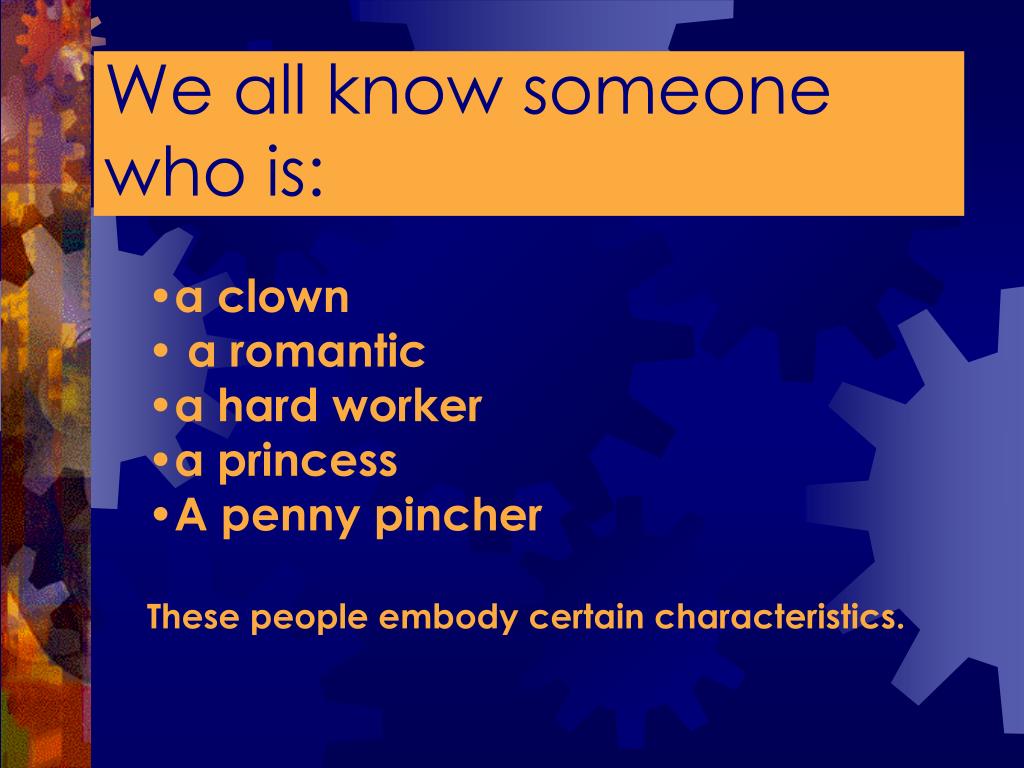 We all know someone who is:

•a clown
• a romantic
•a hard worker
•a princess
•A penny pincher

These people embody certain characteristics.